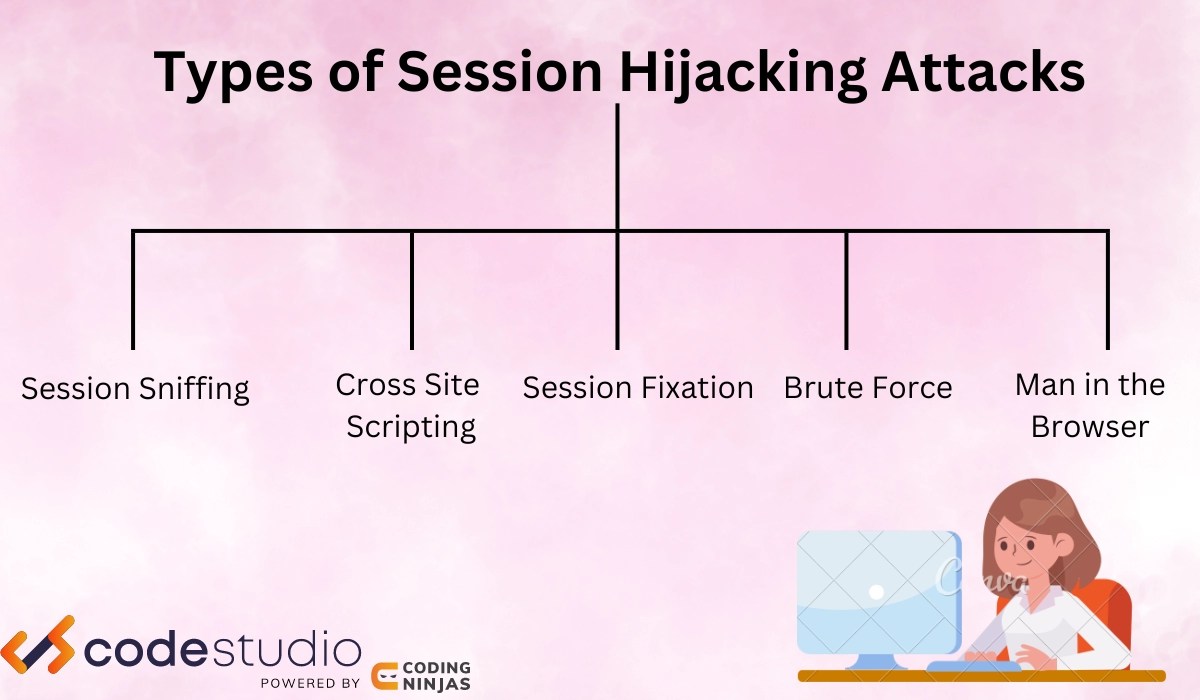 Types of Session Hijacking Attacks

Session Sniffing

Cross Site Scripting

Session Fixation

Brute Force

Man in the Browser

Canva

codestudio
POWERED BY CODING NINJAS